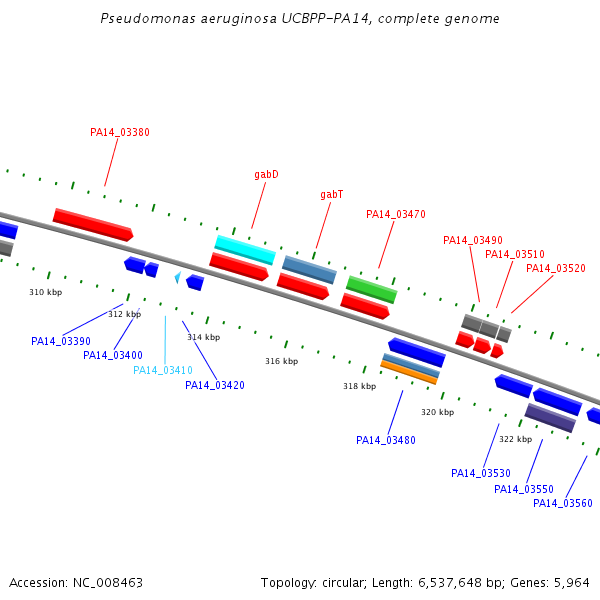 Pseudomonas aeruginosa UCBPP-PA14, complete genome

PA14_03380

gabD

gabT

PA14_03470

PA14_03490

PA14_03510

PA14_03520

310 kbp

312 kbp

314 kbp

316 kbp

318 kbp

320 kbp

322 kbp

PA14_03390

PA14_03400

PA14_03410

PA14_03420

PA14_03480

PA14_03530

PA14_03550

PA14_03560

Accession: NC_008463

Topology: circular; Length: 6,537,648 bp; Genes: 5,964